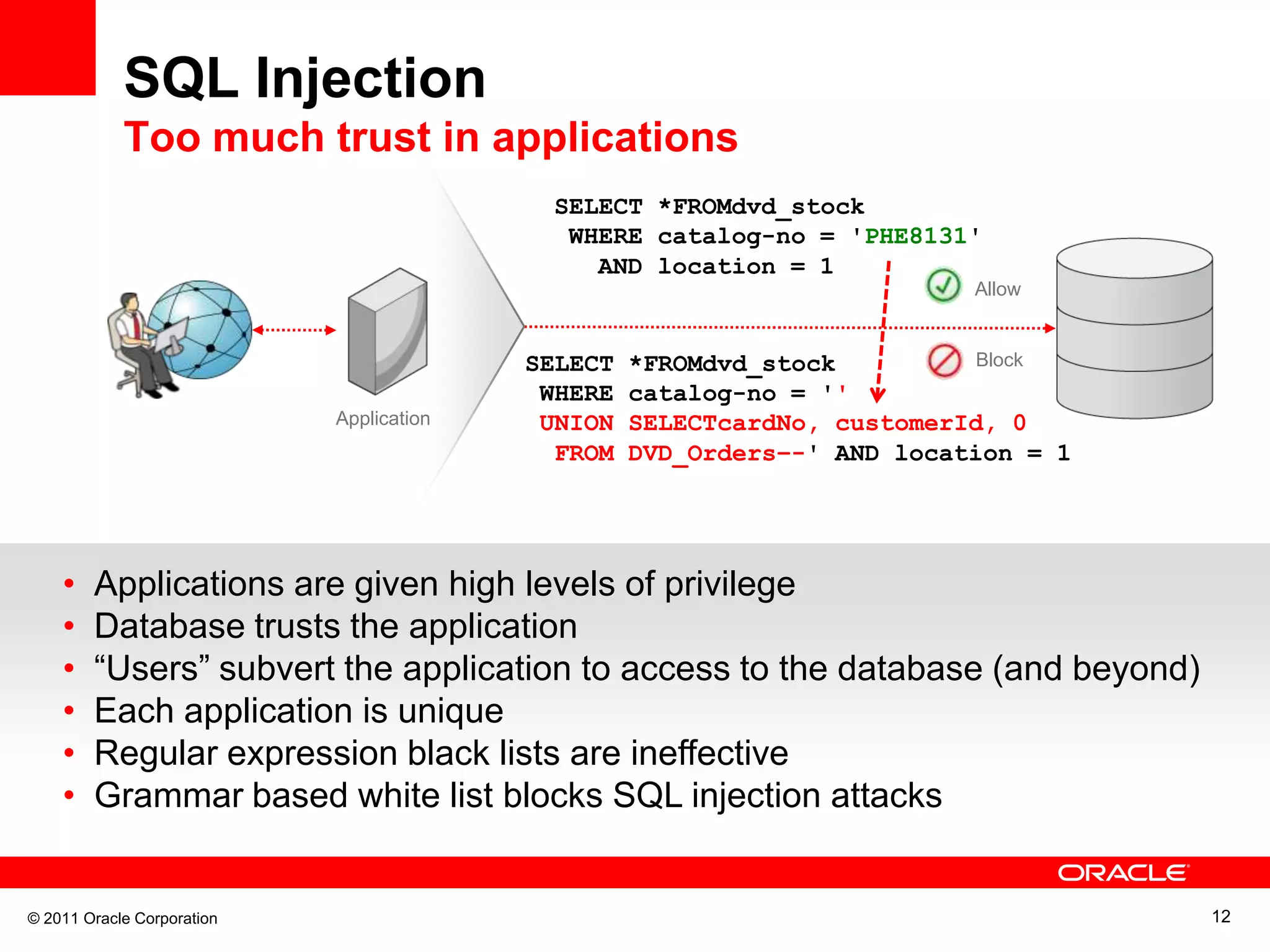 SQL Injection
Too much trust in applications

SELECT *FROMdvd_stock
WHERE catalog-no = 'PHE8131'
AND location = 1

Allow

Block

Application

SELECT *FROMdvd_stock
WHERE catalog-no = ''
UNION SELECTcardNo, customerId, 0
FROM DVD_Orders--' AND location = 1

• Applications are given high levels of privilege
• Database trusts the application
• “Users” subvert the application to access to the database (and beyond)
• Each application is unique
• Regular expression black lists are ineffective
• Grammar based white list blocks SQL injection attacks

ORACLE

© 2011 Oracle Corporation

12